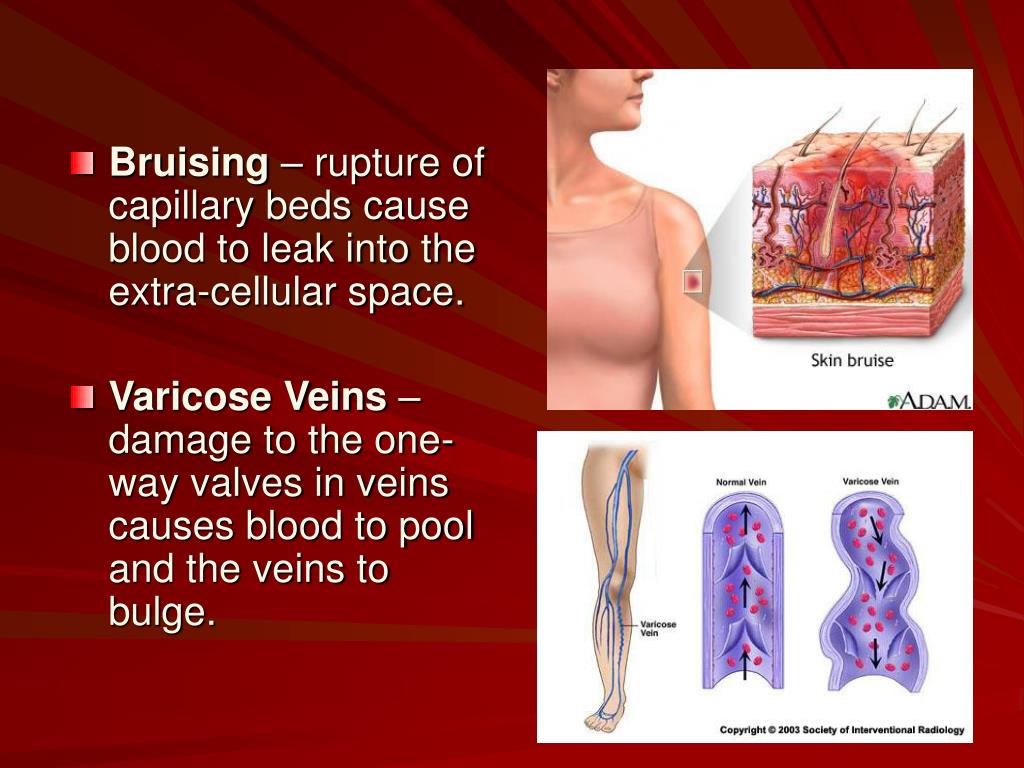 Bruising – rupture of capillary beds cause blood to leak into the extra-cellular space.

Varicose Veins – damage to the one-way valves in veins causes blood to pool and the veins to bulge.

Skin bruise

A.D.A.M.

Normal Vein

Varicose Vein

Varicose Vein

Copyright © 2003 Society of Interventional Radiology